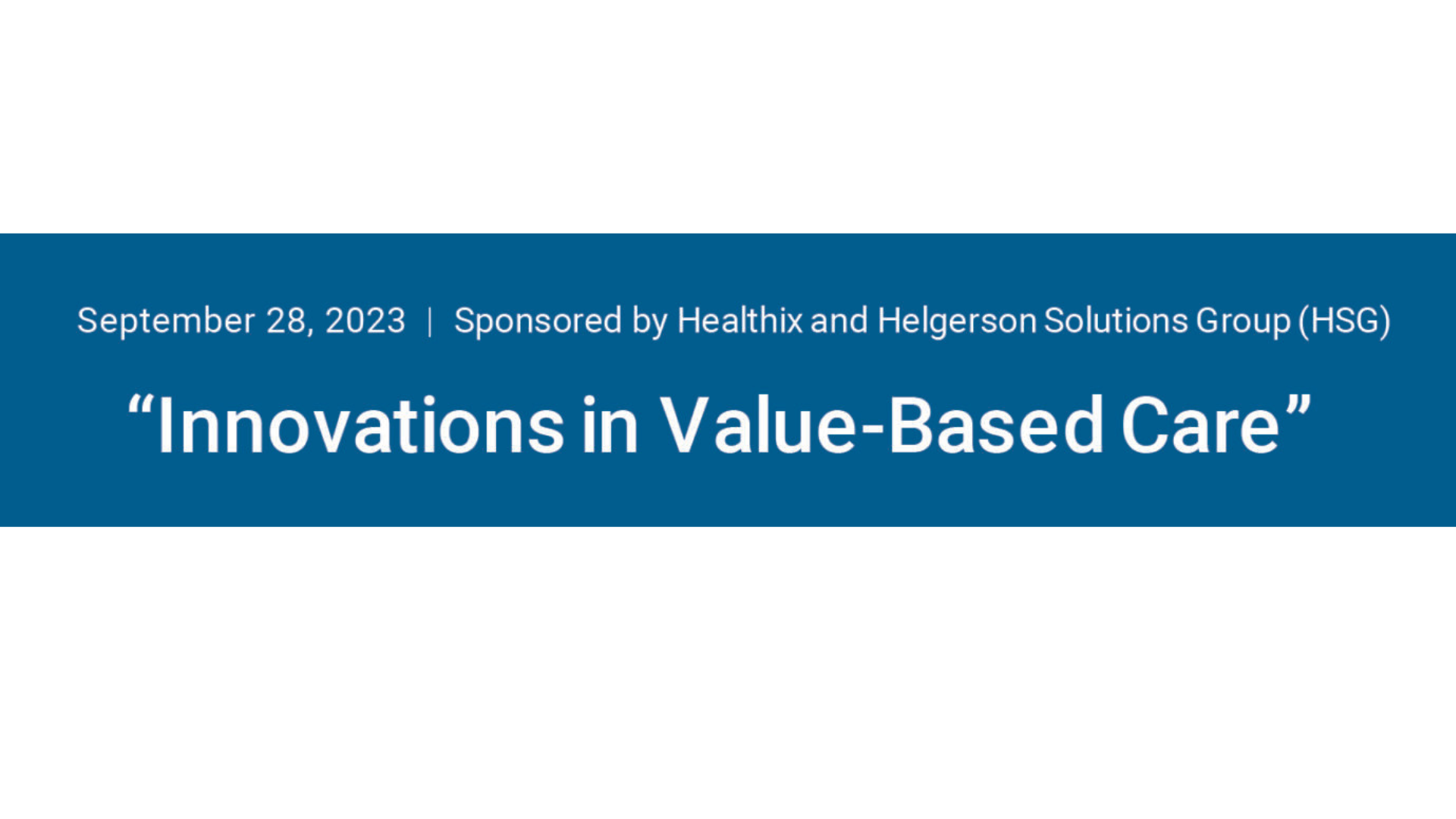 September 28, 2023 | Sponsored by Healthix and Helgerson Solutions Group (HSG)

“Innovations in Value-Based Care”